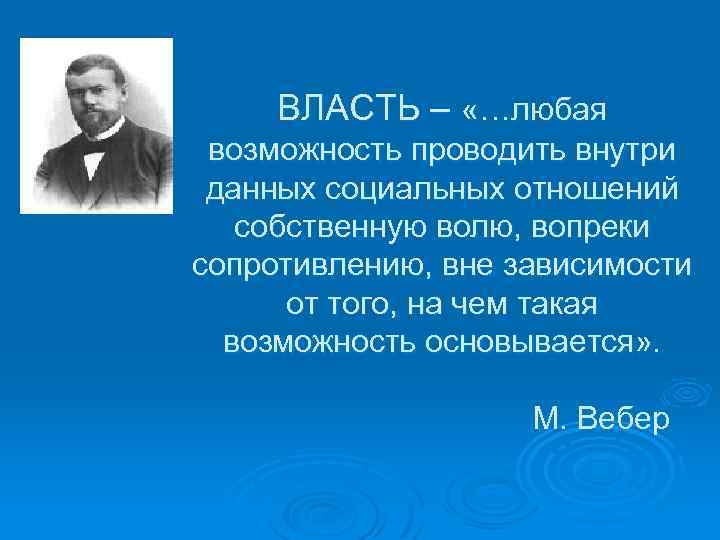 ВЛАСТЬ – «…любая возможность проводить внутри данных социальных отношений собственную волю, вопреки сопротивлению, вне зависимости от того, на чем такая возможность основывается».

М. Вебер